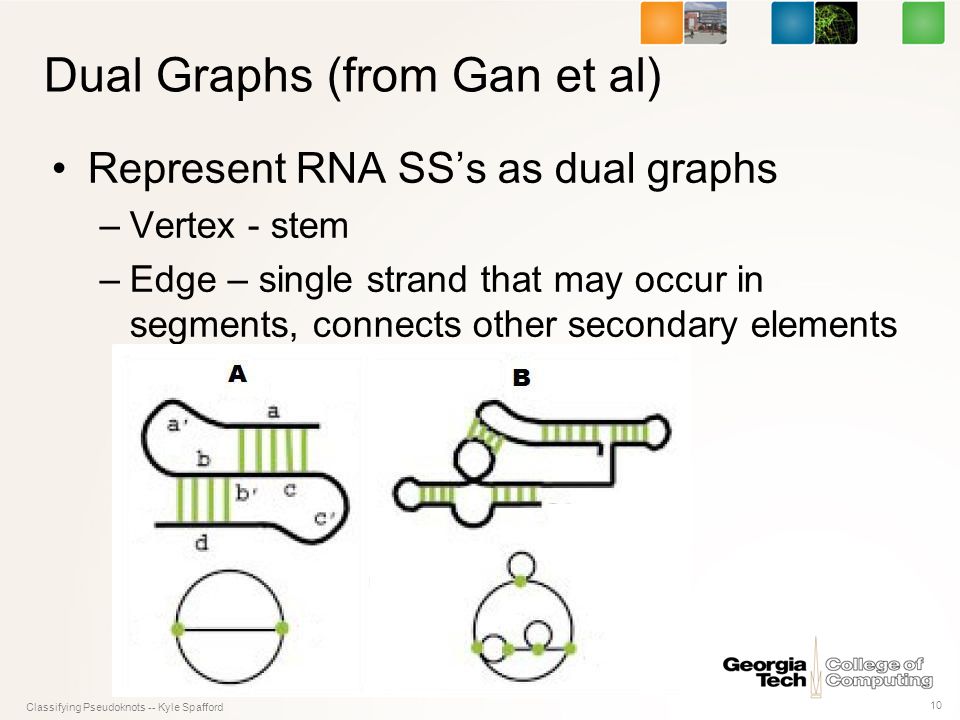 Dual Graphs (from Gan et al)

• Represent RNA SS's as dual graphs
– Vertex - stem
– Edge – single strand that may occur in segments, connects other secondary elements

A

a'
a
b
b'
c
c'
d

B

Georgia Tech College of Computing

Classifying Pseudoknots -- Kyle Spafford

10